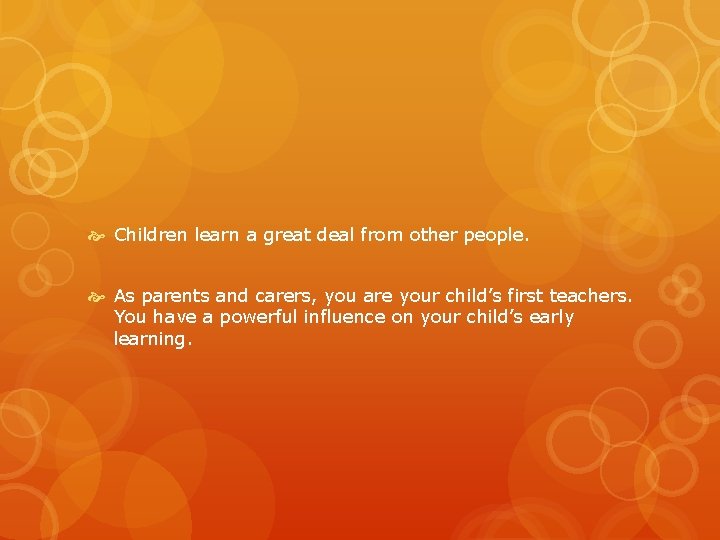 Children learn a great deal from other people.

As parents and carers, you are your child’s first teachers. You have a powerful influence on your child’s early learning.